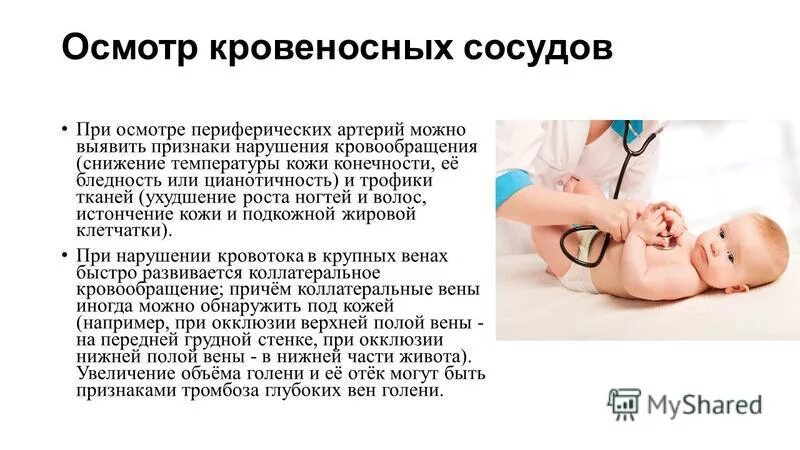 Осмотр кровеносных сосудов

• При осмотре периферических артерий можно выявить признаки нарушения кровообращения (снижение температуры кожи конечности, её бледность или цианотичность) и трофики тканей (ухудшение роста ногтей и волос, истончение кожи и подкожной жировой клетчатки).

• При нарушении кровотока в крупных венах быстро развивается коллатеральное кровообращение; причём коллатеральные вены иногда можно обнаружить под кожей (например, при окклюзии верхней полой вены - на передней грудной стенке, при окклюзии нижней полой вены - в нижней части живота). Увеличение объёма голени и её отёк могут быть признаками тромбоза глубоких вен голени.

MyShared